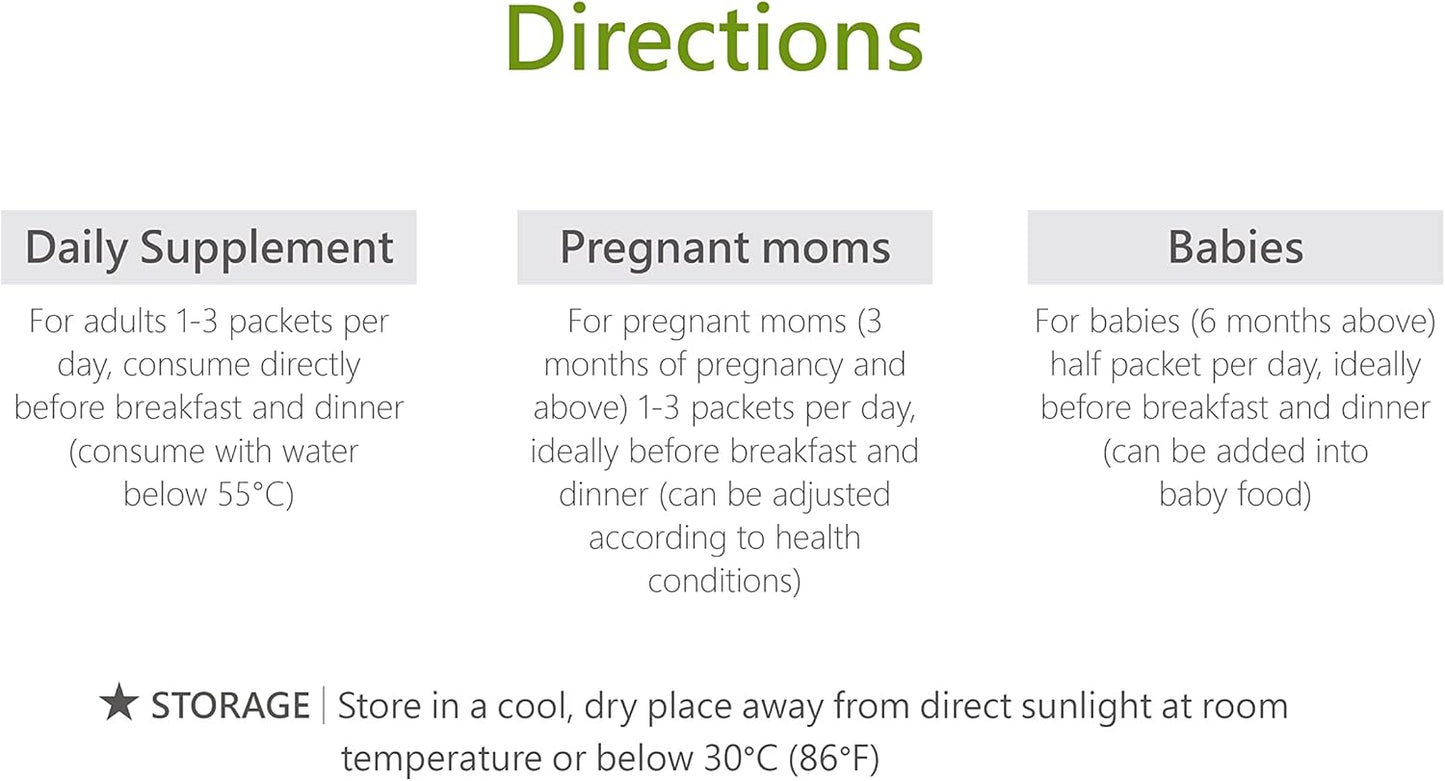 Directions

Daily Supplement

For adults 1-3 packets per day, consume directly before breakfast and dinner (consume with water below 55°C)

Pregnant moms

For pregnant moms (3 months of pregnancy and above) 1-3 packets per day, ideally before breakfast and dinner (can be adjusted according to health conditions)

Babies

For babies (6 months above) half packet per day, ideally before breakfast and dinner (can be added into baby food)

★ STORAGE | Store in a cool, dry place away from direct sunlight at room temperature or below 30°C (86°F)